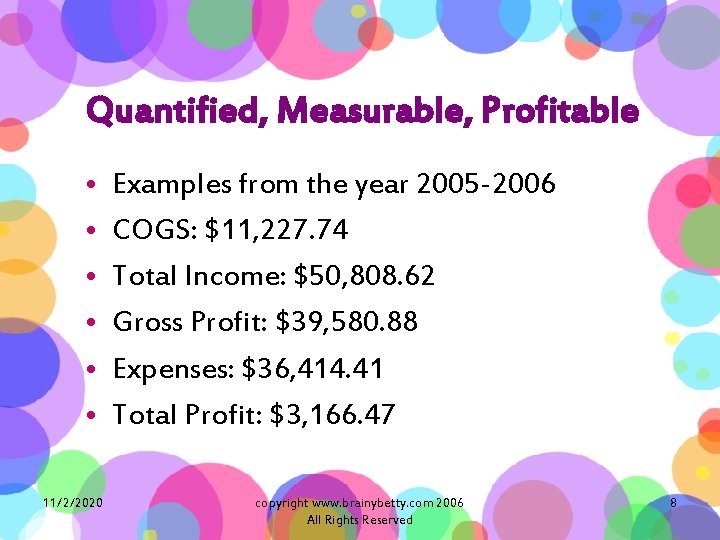 Quantified, Measurable, Profitable

• Examples from the year 2005-2006
• COGS: \$11,227.74
• Total Income: \$50,808.62
• Gross Profit: \$39,580.88
• Expenses: \$36,414.41
• Total Profit: \$3,166.47

11/2/2020

copyright www.brainybetty.com 2006
All Rights Reserved

8